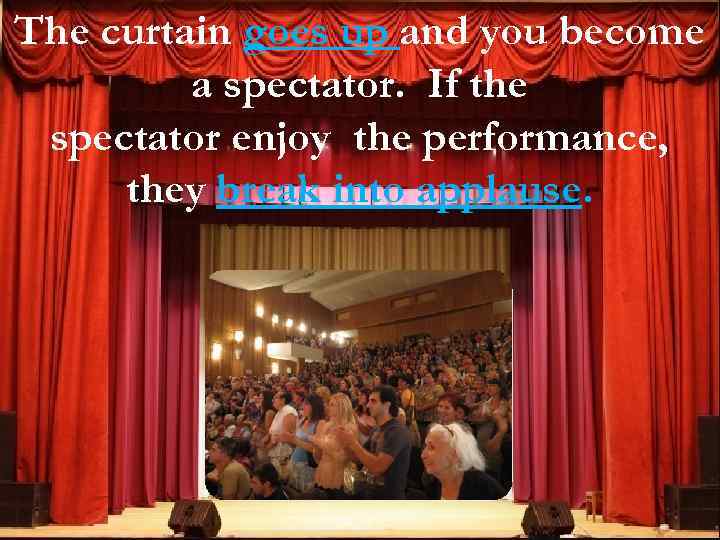 The curtain goes up and you become a spectator. If the spectator enjoy the performance, they break into applause.